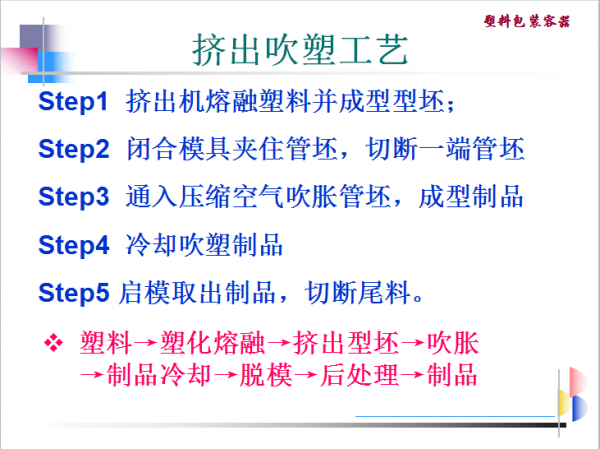 塑料包装容器

挤出吹塑工艺

Step1 挤出机熔融塑料并成型型坯；

Step2 闭合模具夹住管坯，切断一端管坯

Step3 通入压缩空气吹胀管坯，成型制品

Step4 冷却吹塑制品

Step5 启模取出制品，切断尾料。

❖ 塑料→塑化熔融→挤出型坯→吹胀→制品冷却→脱模→后处理→制品